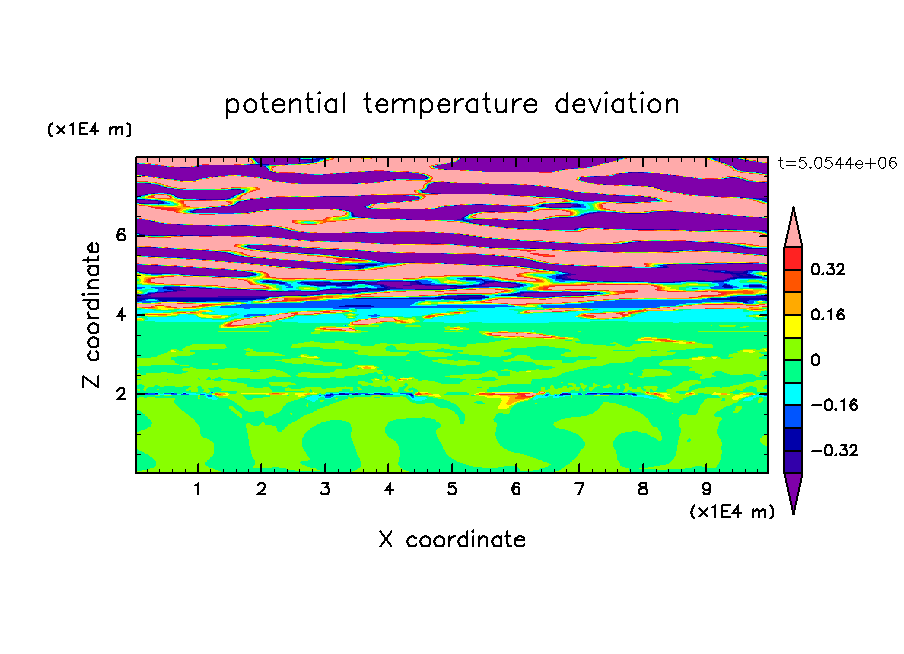 potential temperature deviation

(x1E4 m)

t=5.0544e+06

Z coordinate

6

4

2

0.32

0.16

0

−0.16

−0.32

1 2 3 4 5 6 7 8 9

(x1E4 m)

X coordinate